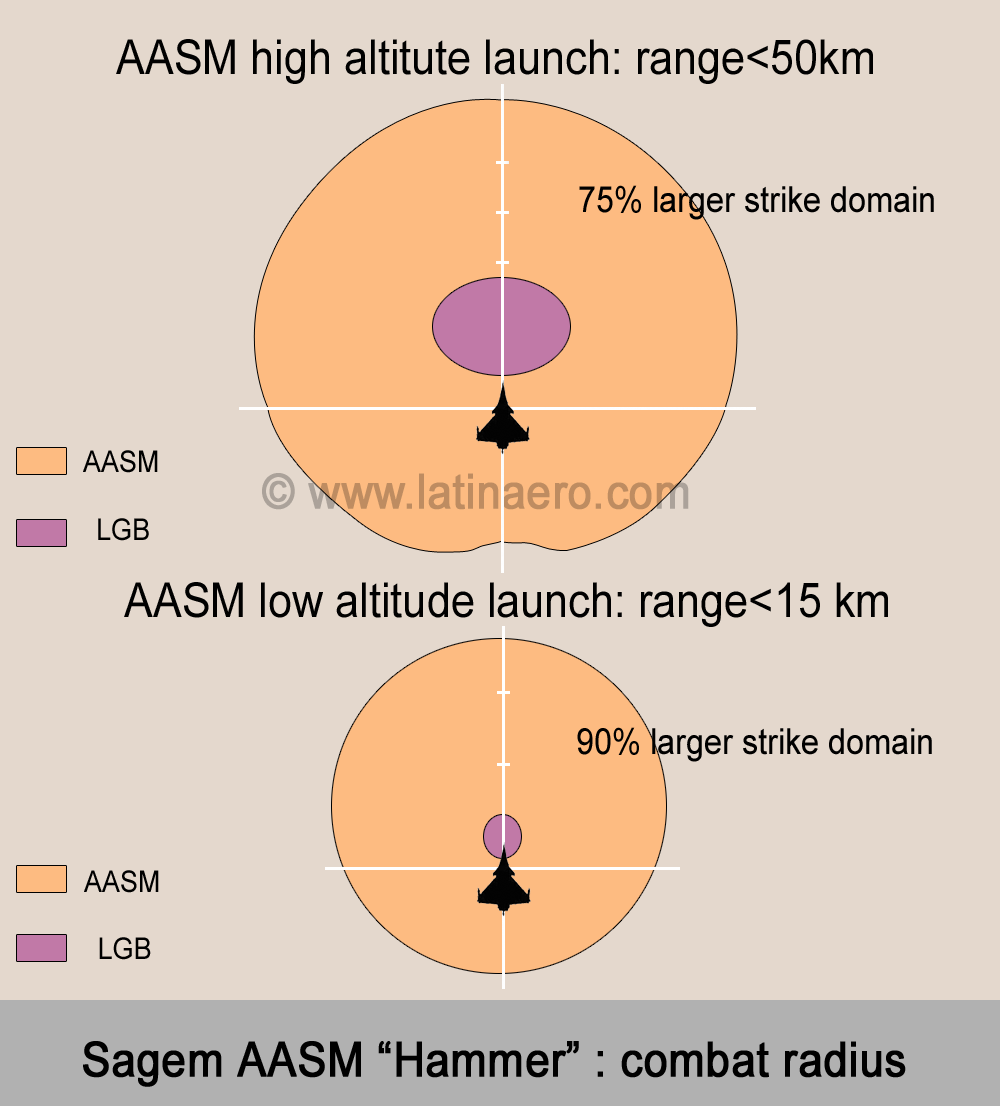 AASM high altitute launch: range<50km

75% larger strike domain

AASM

LGB

© www.latinaero.com

AASM low altitude launch: range<15 km

90% larger strike domain

AASM

LGB

Sagem AASM “Hammer” : combat radius